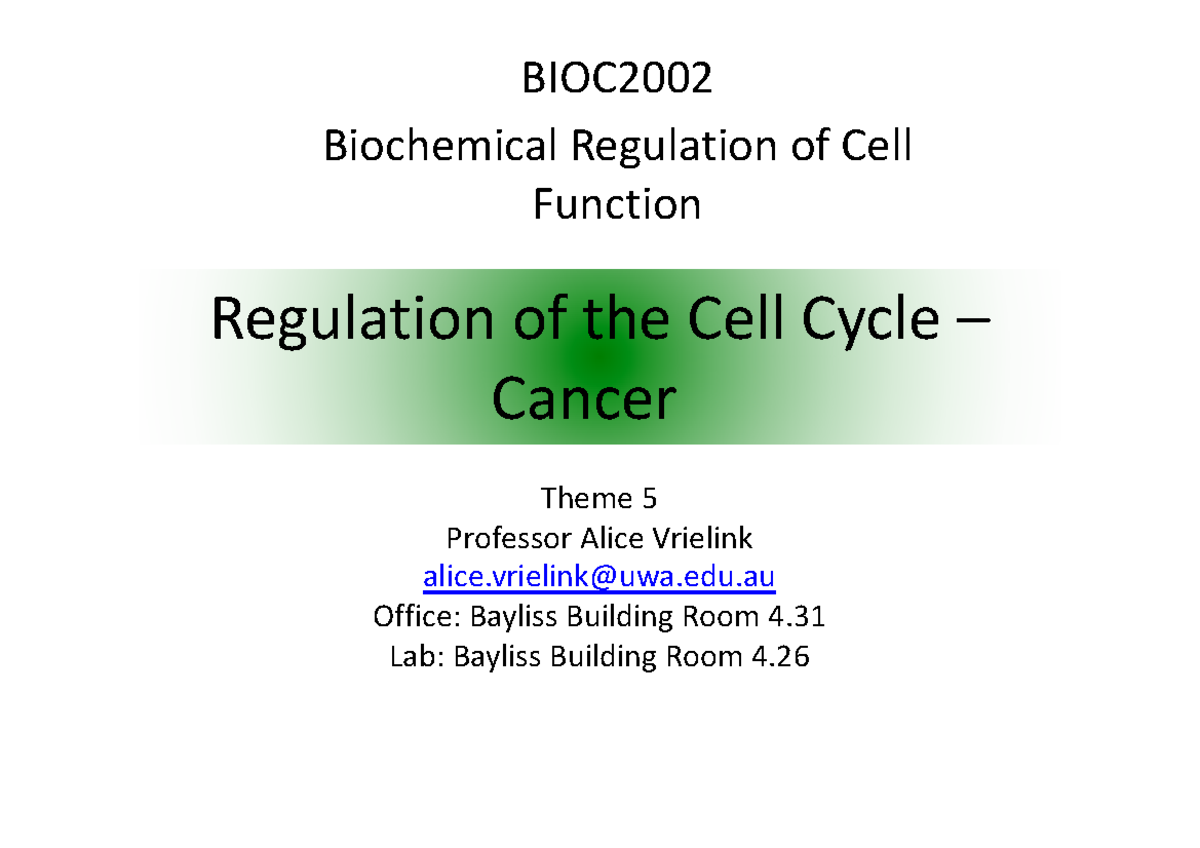 BIOC2002

Biochemical Regulation of Cell Function

Regulation of the Cell Cycle – Cancer

Theme 5
Professor Alice Vrielink
alice.vrielink@uwa.edu.au
Office: Bayliss Building Room 4.31
Lab: Bayliss Building Room 4.26